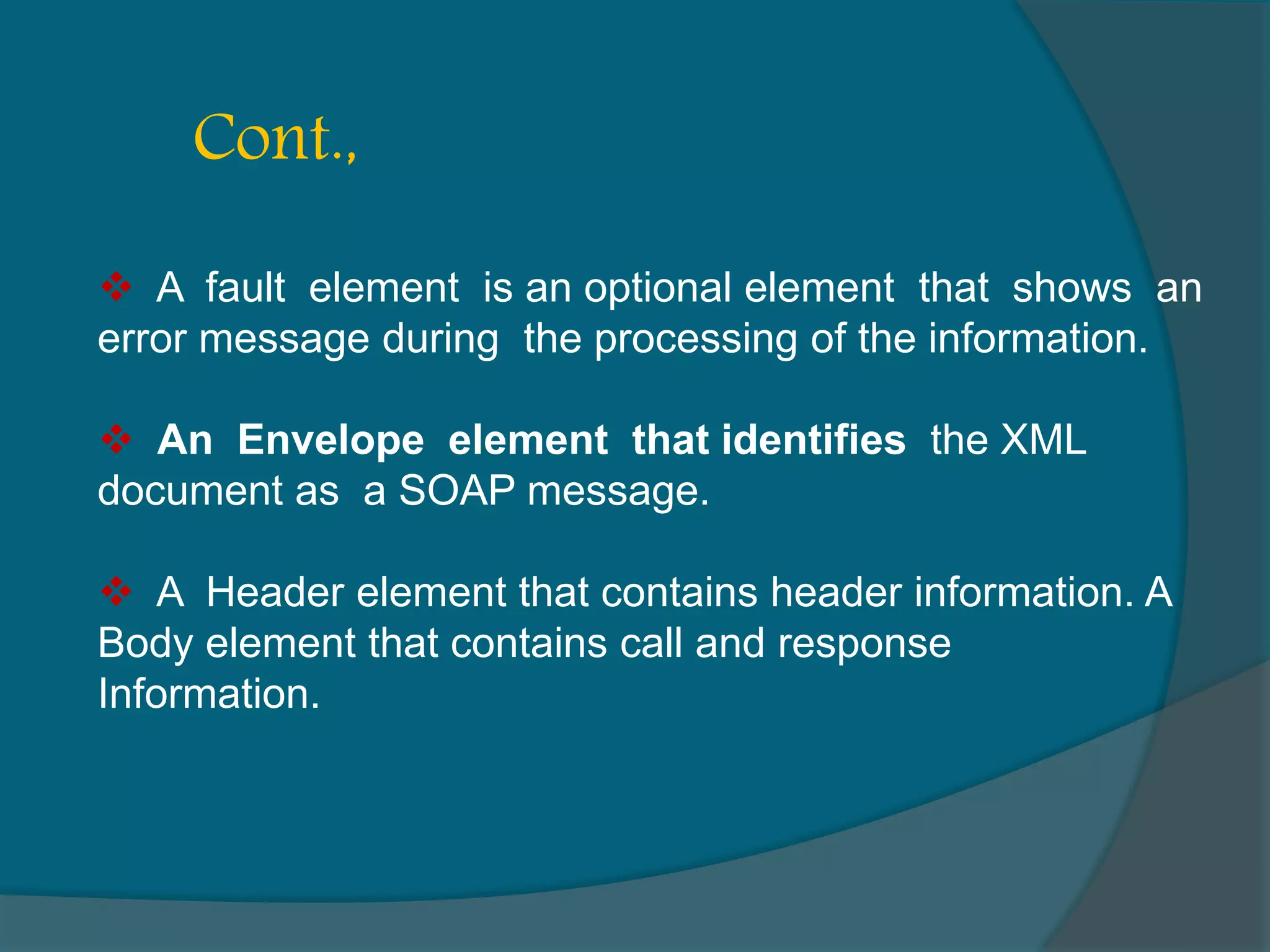 Cont.,

❖ A fault element is an optional element that shows an error message during the processing of the information.

❖ An Envelope element that identifies the XML document as a SOAP message.

❖ A Header element that contains header information. A Body element that contains call and response Information.